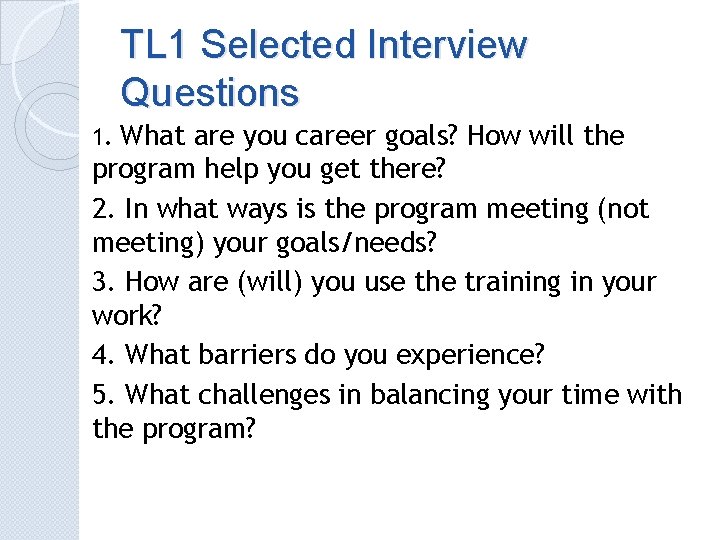 TL1 Selected Interview Questions

1. What are you career goals? How will the program help you get there?

2. In what ways is the program meeting (not meeting) your goals/needs?

3. How are (will) you use the training in your work?

4. What barriers do you experience?

5. What challenges in balancing your time with the program?